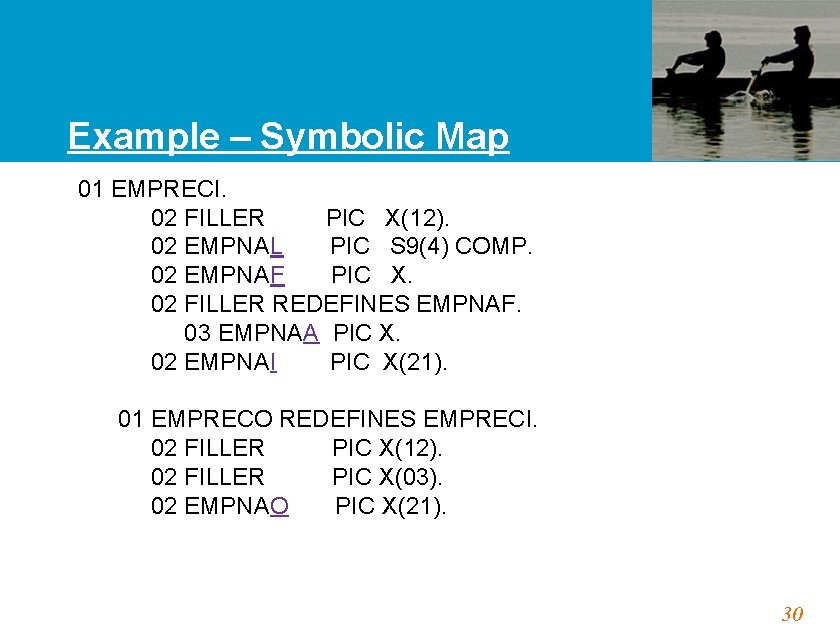 Example – Symbolic Map

01 EMPRECI.
02 FILLER PIC X(12).
02 EMPNAL PIC S9(4) COMP.
02 EMPNAF PIC X.
02 FILLER REDEFINES EMPNAF.
03 EMPNAA PIC X.
02 EMPNAI PIC X(21).

01 EMPRECO REDEFINES EMPRECI.
02 FILLER PIC X(12).
02 FILLER PIC X(03).
02 EMPNAO PIC X(21).

30